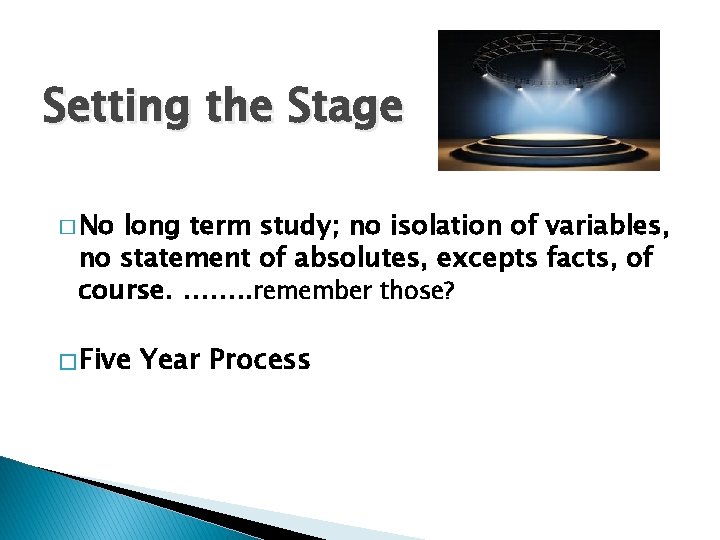 Setting the Stage

□ No long term study; no isolation of variables, no statement of absolutes, excepts facts, of course. ……..remember those?

□ Five Year Process